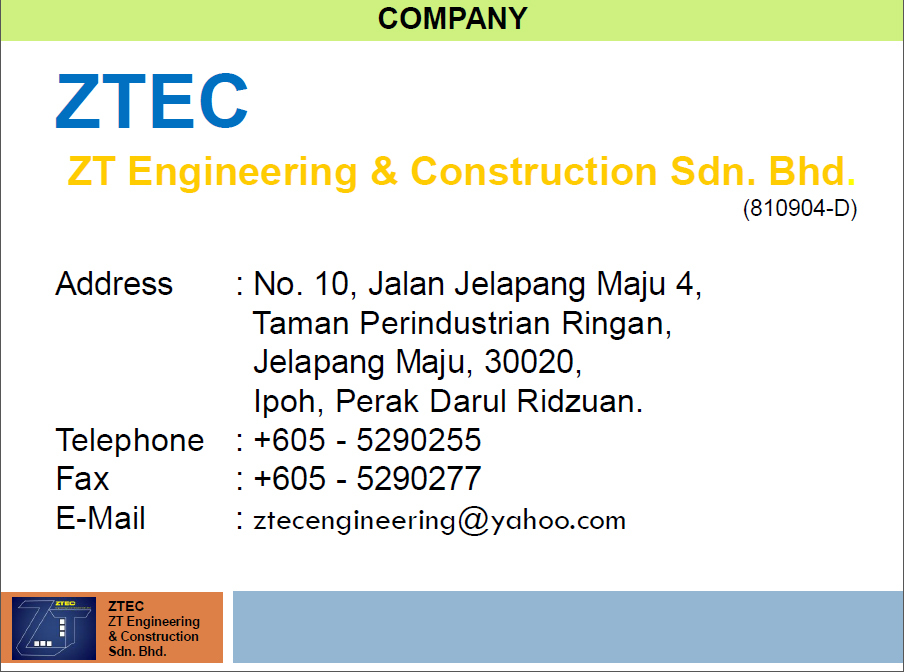 COMPANY

ZTEC

ZT Engineering & Construction Sdn. Bhd.
(810904-D)

Address : No. 10, Jalan Jelapang Maju 4, Taman Perindustrian Ringan, Jelapang Maju, 30020, Ipoh, Perak Darul Ridzuan.
Telephone : +605 - 5290255
Fax : +605 - 5290277
E-Mail : ztecengineering@yahoo.com

ZTEC

ZTEC
ZT Engineering
& Construction
Sdn. Bhd.